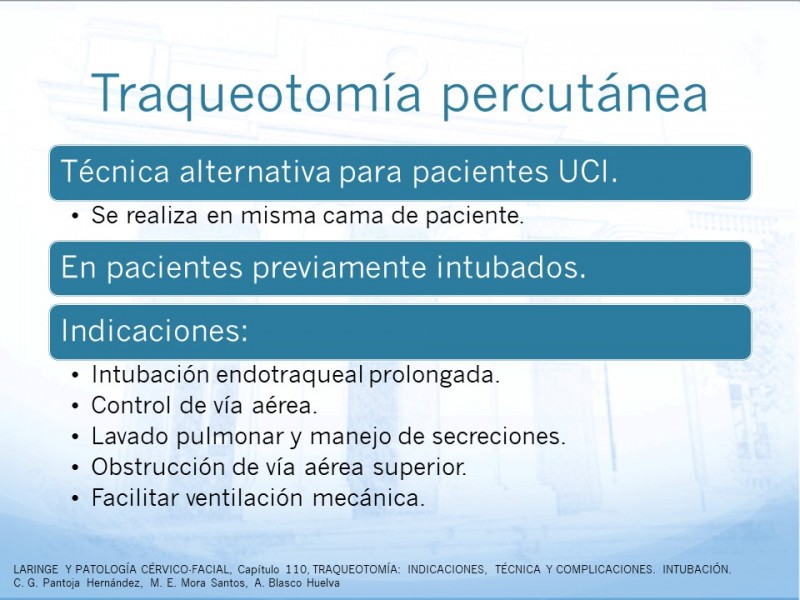 Traqueotomía percutánea

Técnica alternativa para pacientes UCI.

• Se realiza en misma cama de paciente.

En pacientes previamente intubados.

Indicaciones:

• Intubación endotraqueal prolongada.
• Control de vía aérea.
• Lavado pulmonar y manejo de secreciones.
• Obstrucción de vía aérea superior.
• Facilitar ventilación mecánica.

LARINGE Y PATOLOGÍA CÉRVICO-FACIAL, Capítulo 110, TRAQUEOTOMÍA: INDICACIONES, TÉCNICA Y COMPLICACIONES. INTUBACIÓN. C. G. Pantoja Hernández, M. E. Mora Santos, A. Blasco Huelva